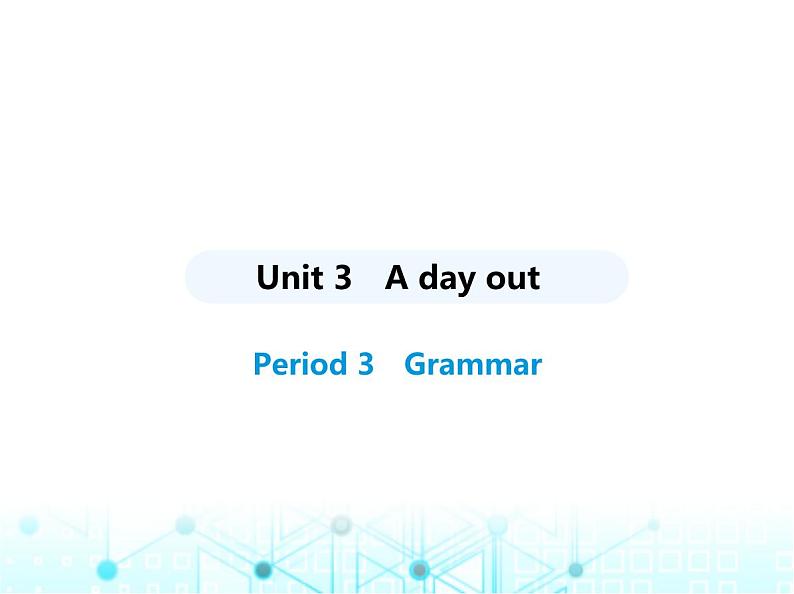 Unit 3　A day out

Period 3　Grammar